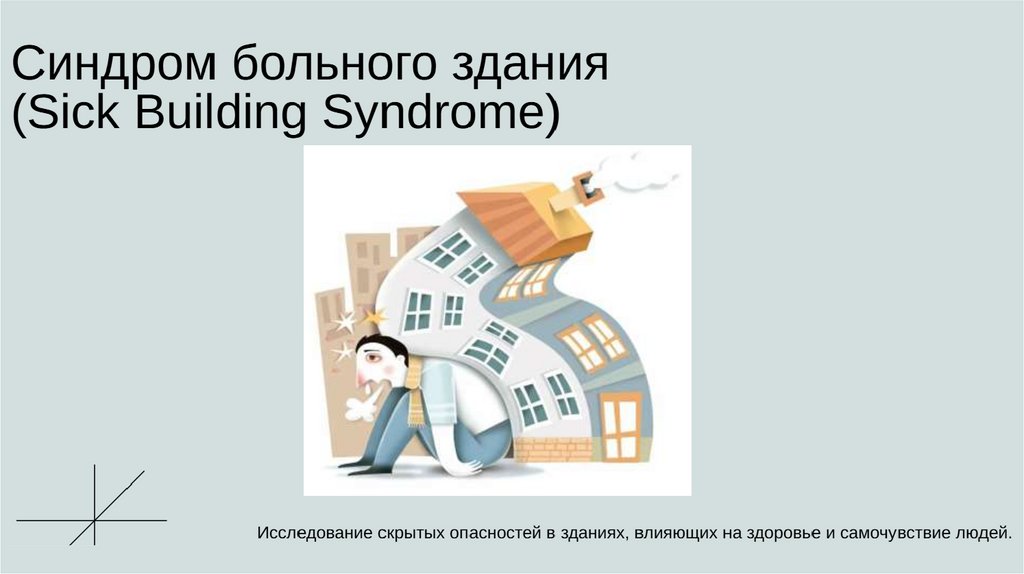 Синдром больного здания
(Sick Building Syndrome)

Исследование скрытых опасностей в зданиях, влияющих на здоровье и самочувствие людей.